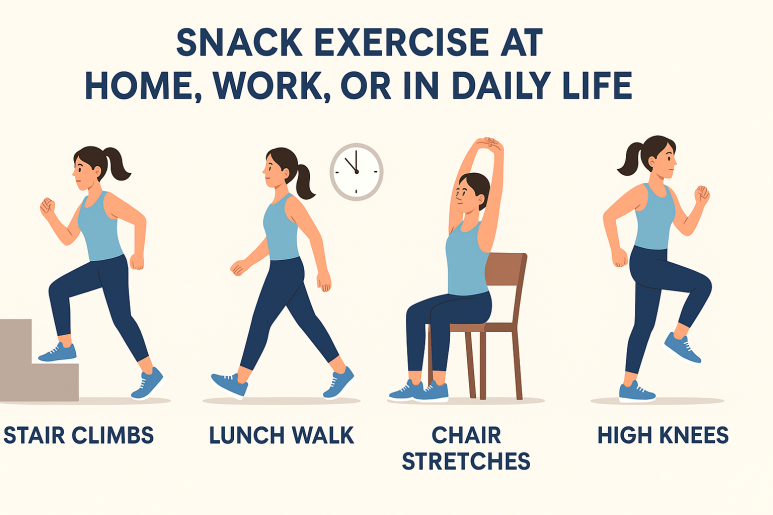 SNACK EXERCISE AT HOME, WORK, OR IN DAILY LIFE

STAIR CLIMBS

LUNCH WALK

CHAIR STRETCHES

HIGH KNEES